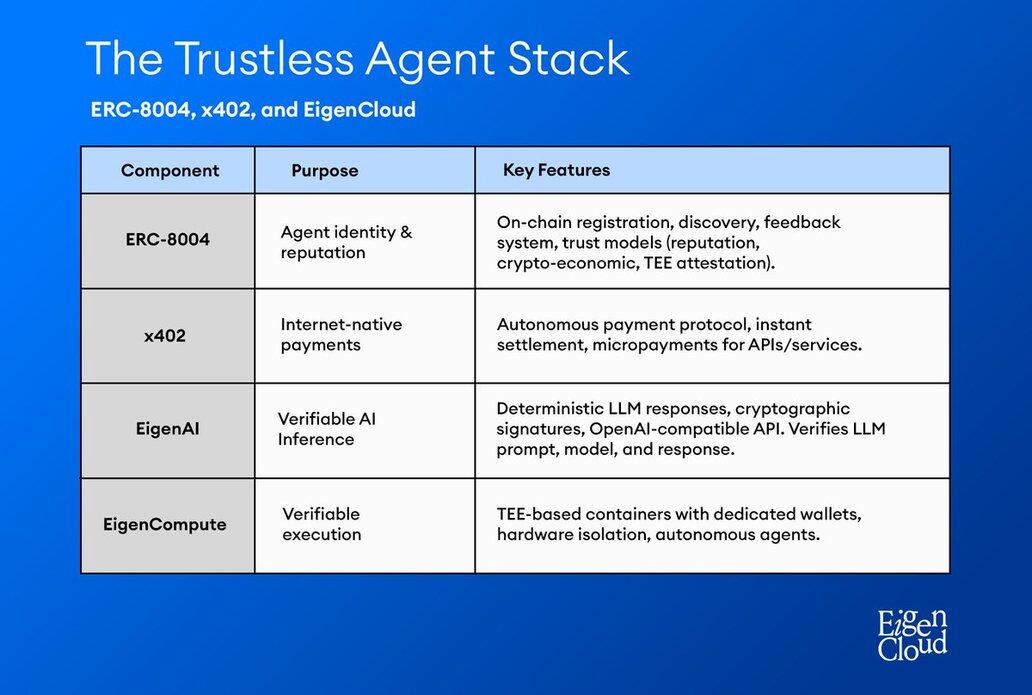 The Trustless Agent Stack

ERC-8004, x402, and EigenCloud

| Component | Purpose | Key Features |
|---|---|---|
| ERC-8004 | Agent identity & reputation | On-chain registration, discovery, feedback system, trust models (reputation, crypto-economic, TEE attestation). |
| x402 | Internet-native payments | Autonomous payment protocol, instant settlement, micropayments for APIs/services. |
| EigenAI | Verifiable AI Inference | Deterministic LLM responses, cryptographic signatures, OpenAI-compatible API. Verifies LLM prompt, model, and response. |
| EigenCompute | Verifiable execution | TEE-based containers with dedicated wallets, hardware isolation, autonomous agents. |

Eigen Cloud